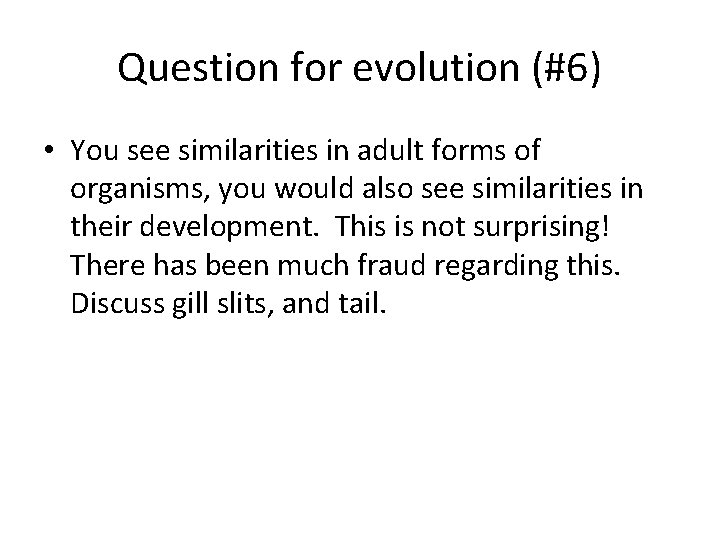 Question for evolution (#6)

• You see similarities in adult forms of organisms, you would also see similarities in their development. This is not surprising! There has been much fraud regarding this. Discuss gill slits, and tail.